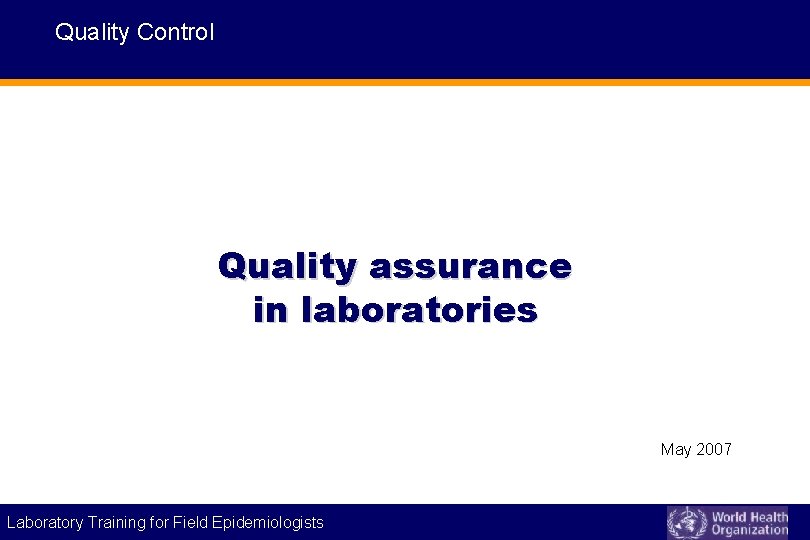 Quality Control

Quality assurance in laboratories

May 2007

Laboratory Training for Field Epidemiologists

World Health Organization